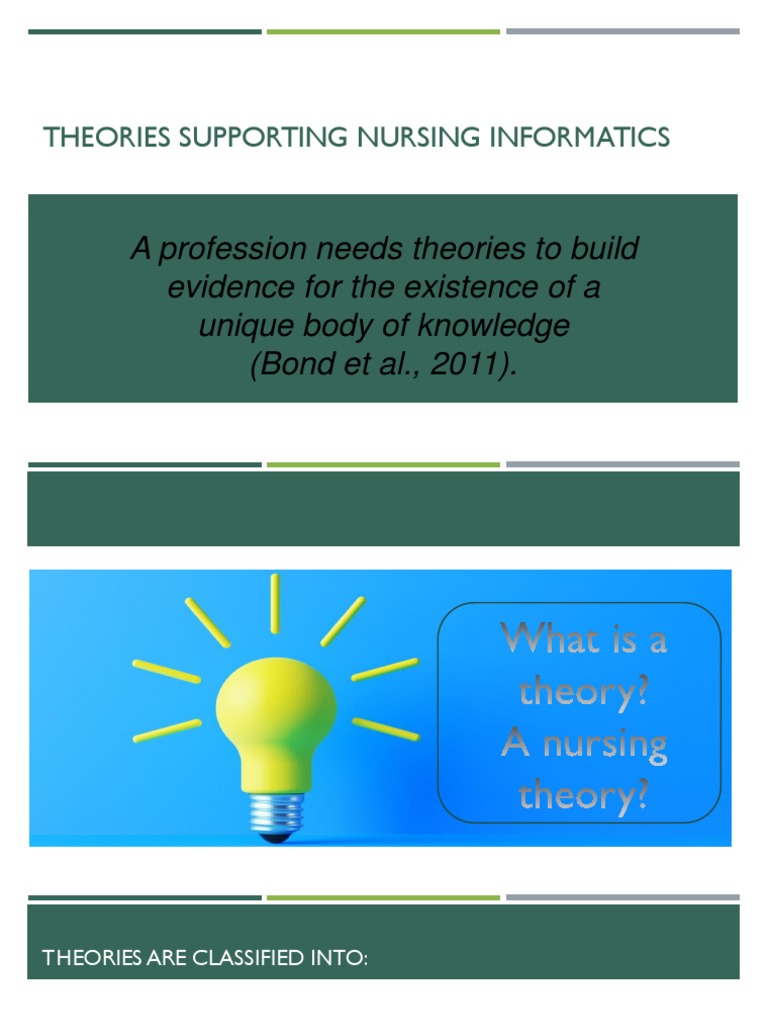 THEORIES SUPPORTING NURSING INFORMATICS

A profession needs theories to build evidence for the existence of a unique body of knowledge (Bond et al., 2011).

What is a theory? A nursing theory?

THEORIES ARE CLASSIFIED INTO: